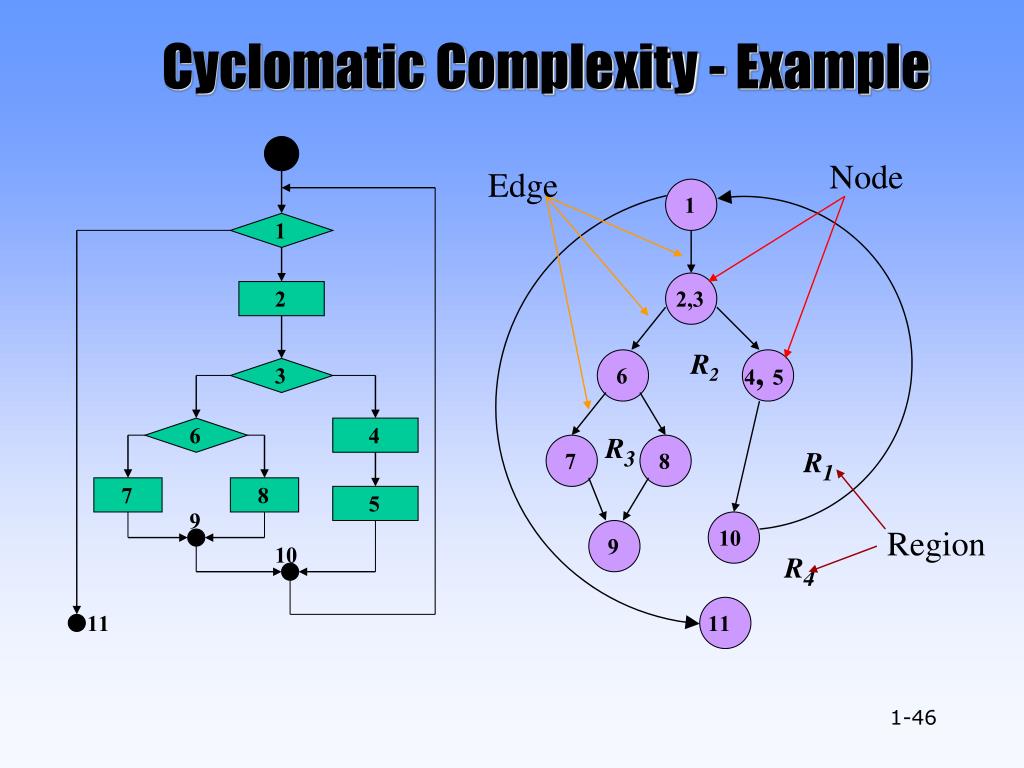 Cyclomatic Complexity - Example

1
2
3
6
4
7
8
5
9
10
11

Edge
Node
1
2,3
6
$R_2$
4, 5
7
$R_3$
8
$R_1$
9
10
Region
$R_4$
11

1-46